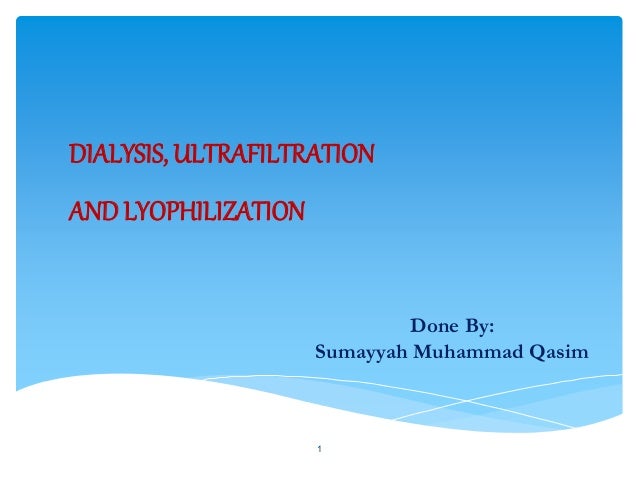 DIALYSIS, ULTRAFILTRATION

AND LYOPHILIZATION

Done By:
Sumayyah Muhammad Qasim

1